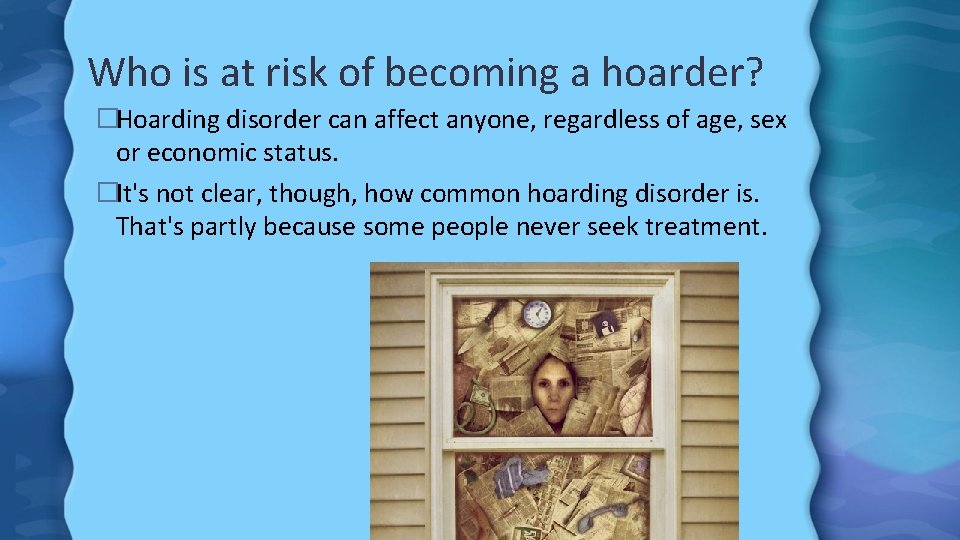 Who is at risk of becoming a hoarder?

�Hoarding disorder can affect anyone, regardless of age, sex or economic status.

�It's not clear, though, how common hoarding disorder is. That's partly because some people never seek treatment.